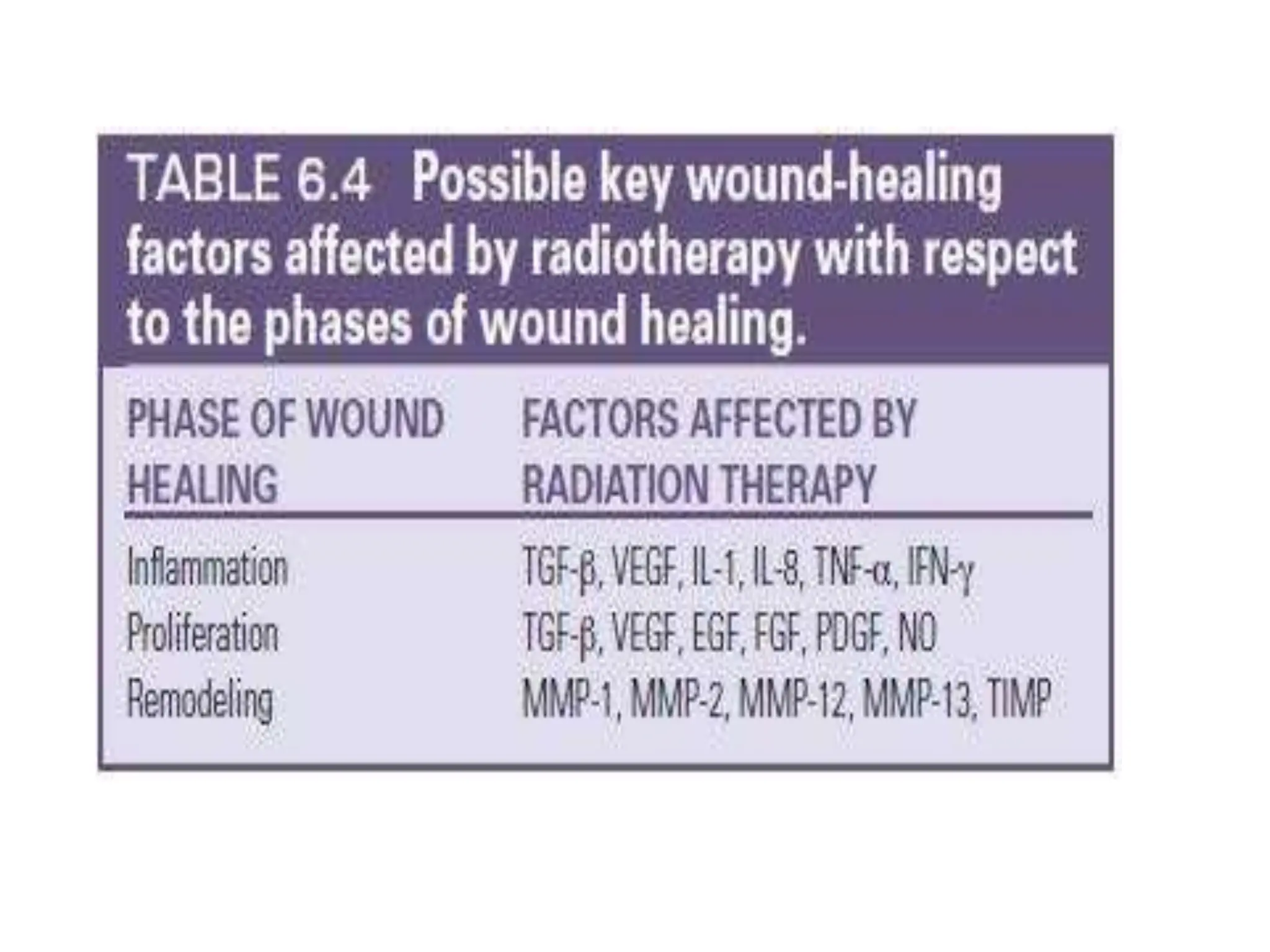 TABLE 6.4 Possible key wound-healing factors affected by radiotherapy with respect to the phases of wound healing.

| PHASE OF WOUND HEALING | FACTORS AFFECTED BY RADIATION THERAPY |
|---|---|
| Inflammation | TGF-β, VEGF, IL-1, IL-8, TNF-α, IFN-γ |
| Proliferation | TGF-β, VEGF, EGF, FGF, PDGF, NO |
| Remodeling | MMP-1, MMP-2, MMP-12, MMP-13, TIMP |